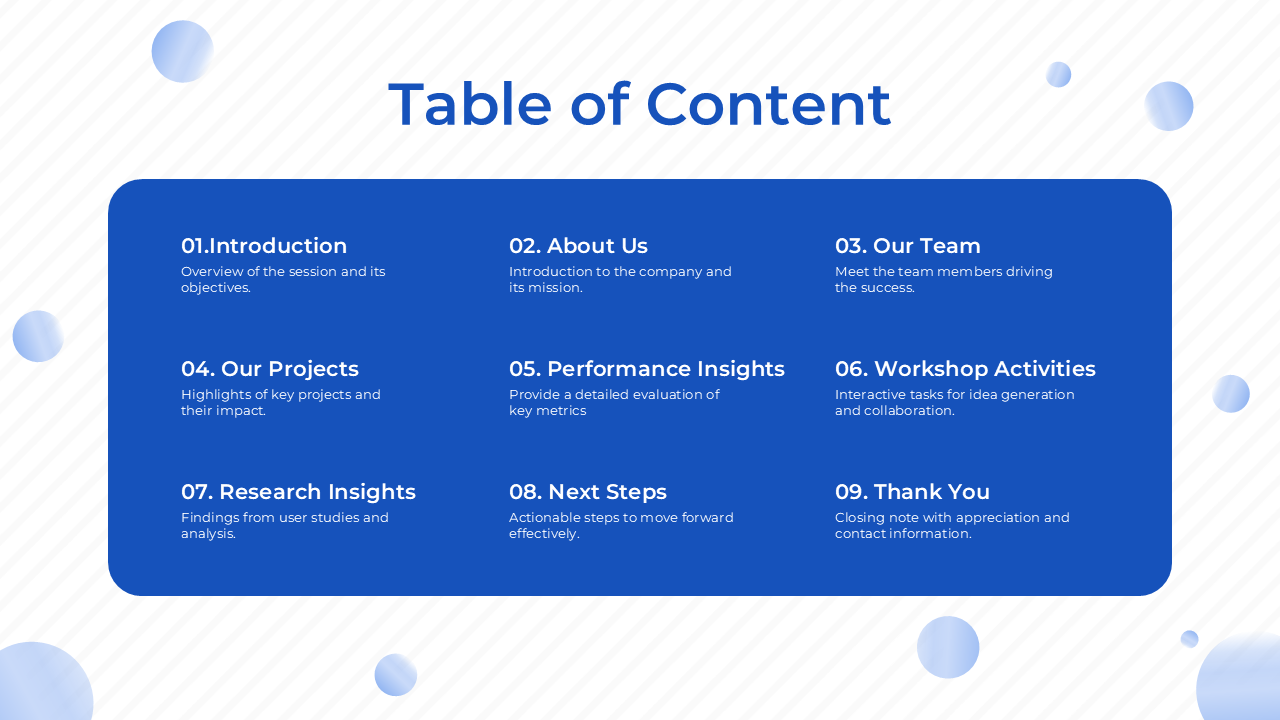 Table of Content

01.Introduction
Overview of the session and its objectives.

02. About Us
Introduction to the company and its mission.

03. Our Team
Meet the team members driving the success.

04. Our Projects
Highlights of key projects and their impact.

05. Performance Insights
Provide a detailed evaluation of key metrics

06. Workshop Activities
Interactive tasks for idea generation and collaboration.

07. Research Insights
Findings from user studies and analysis.

08. Next Steps
Actionable steps to move forward effectively.

09. Thank You
Closing note with appreciation and contact information.